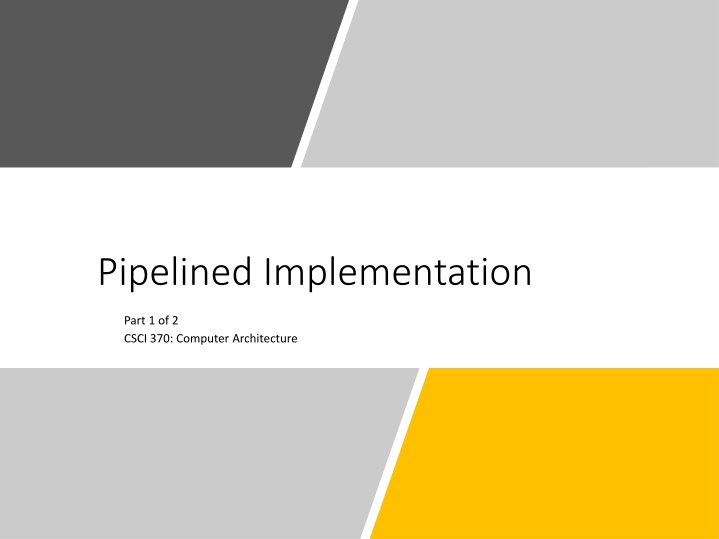 Pipelined Implementation

Part 1 of 2
CSCI 370: Computer Architecture